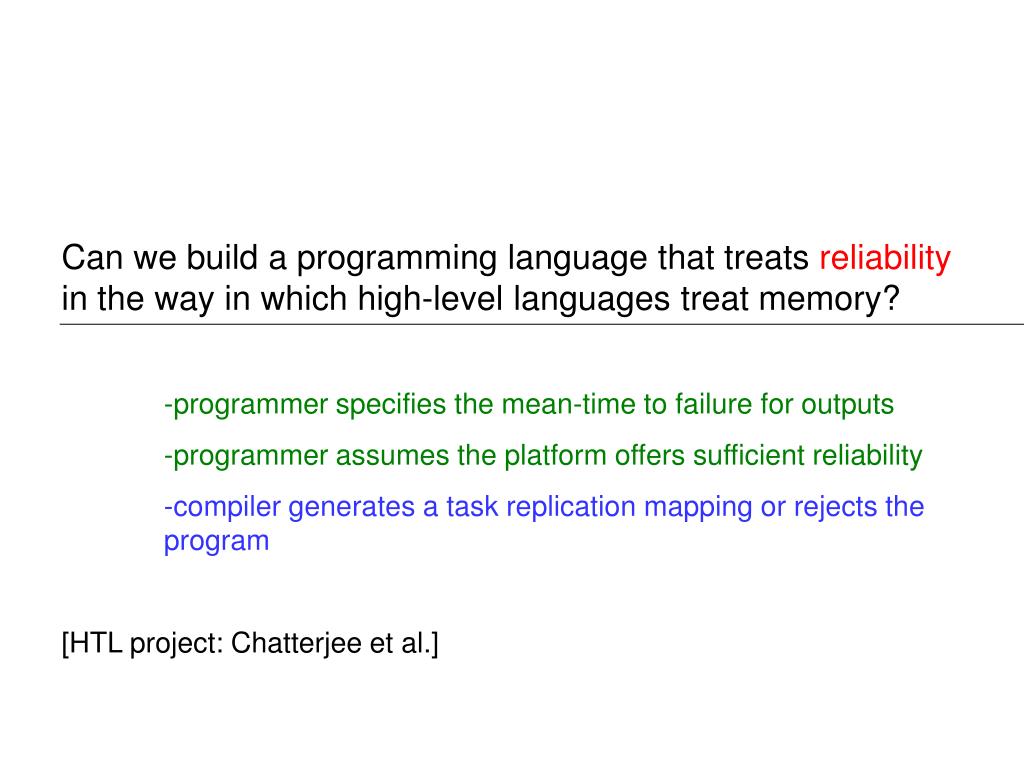 Can we build a programming language that treats reliability in the way in which high-level languages treat memory?

-programmer specifies the mean-time to failure for outputs

-programmer assumes the platform offers sufficient reliability

-compiler generates a task replication mapping or rejects the program

[HTL project: Chatterjee et al.]